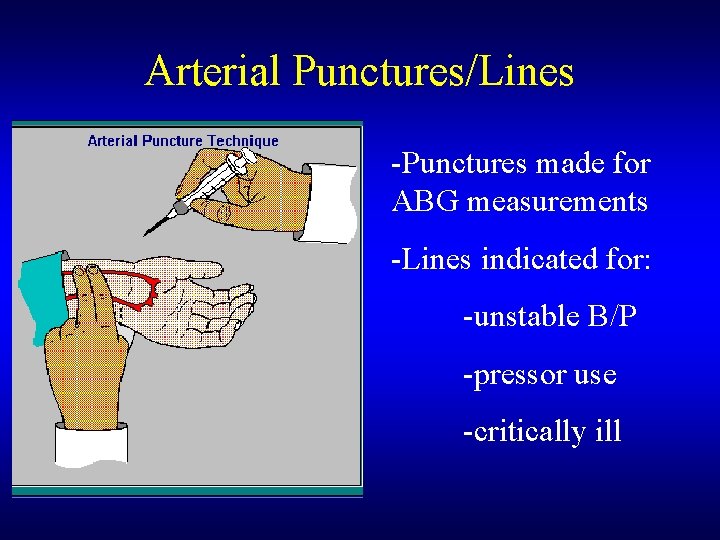 Arterial Punctures/Lines

Arterial Puncture Technique

-Punctures made for ABG measurements

-Lines indicated for:

-unstable B/P

-pressor use

-critically ill